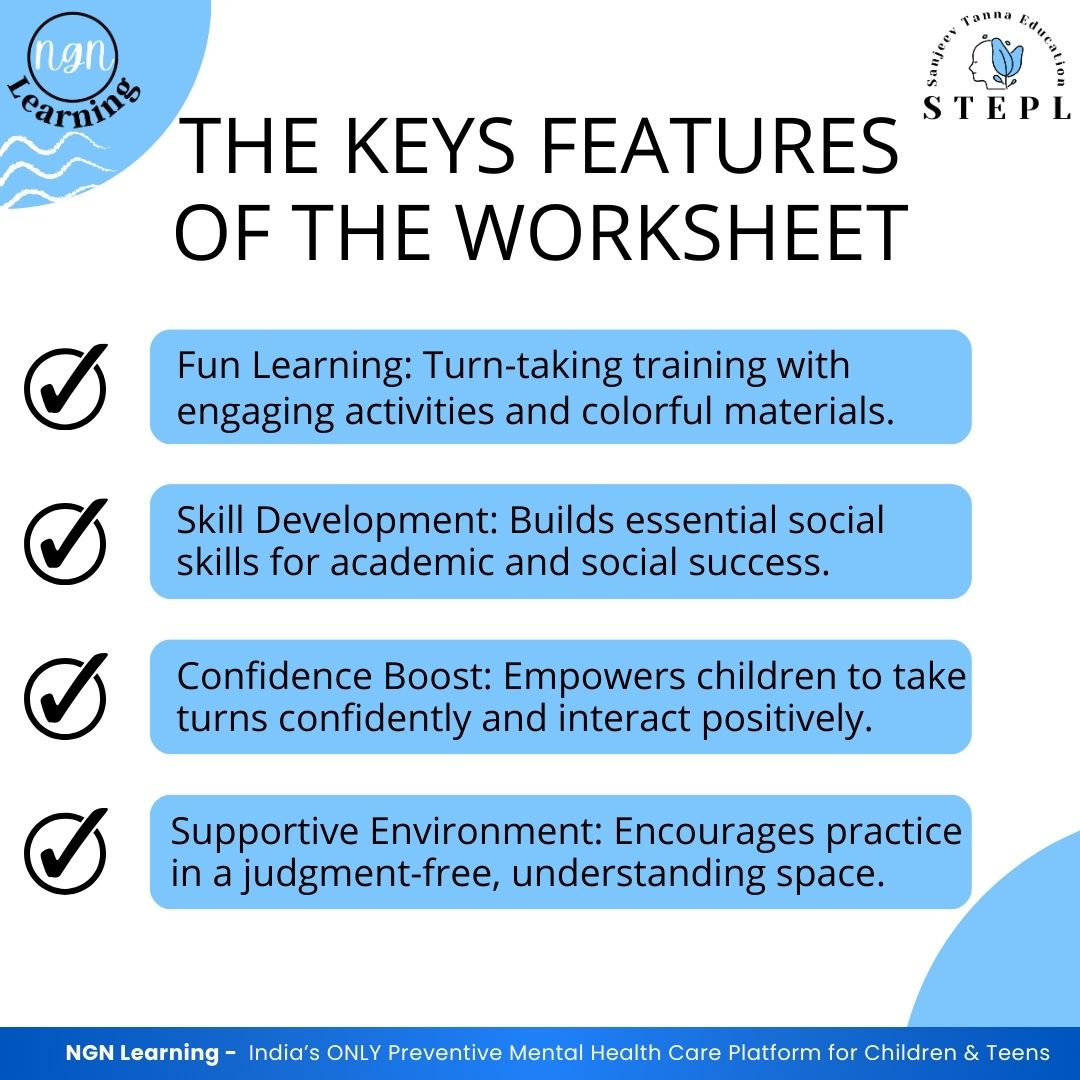 NGN Learning

Sanjeev Tanna Education
STEPL

THE KEYS FEATURES OF THE WORKSHEET

Fun Learning: Turn-taking training with engaging activities and colorful materials.

Skill Development: Builds essential social skills for academic and social success.

Confidence Boost: Empowers children to take turns confidently and interact positively.

Supportive Environment: Encourages practice in a judgment-free, understanding space.

NGN Learning - India's ONLY Preventive Mental Health Care Platform for Children & Teens